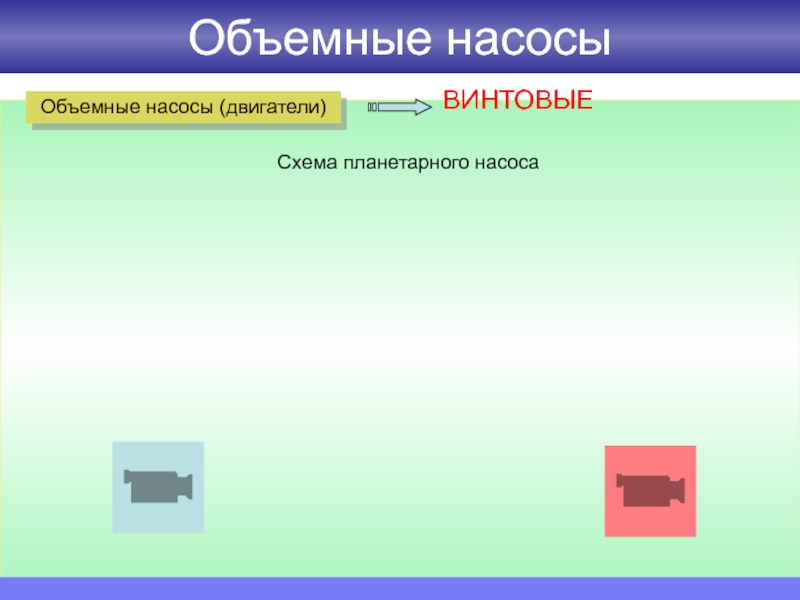 Объемные насосы

Объемные насосы (двигатели)

ВИНТОВЫЕ

Схема планетарного насоса